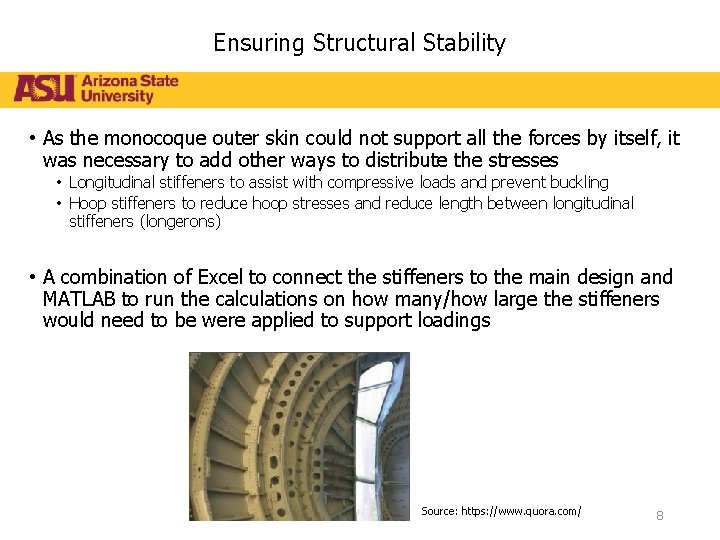 Ensuring Structural Stability

ASU Arizona State University

• As the monocoque outer skin could not support all the forces by itself, it was necessary to add other ways to distribute the stresses
• Longitudinal stiffeners to assist with compressive loads and prevent buckling
• Hoop stiffeners to reduce hoop stresses and reduce length between longitudinal stiffeners (longerons)

• A combination of Excel to connect the stiffeners to the main design and MATLAB to run the calculations on how many/how large the stiffeners would need to be were applied to support loadings

Source: https://www.quora.com/

8